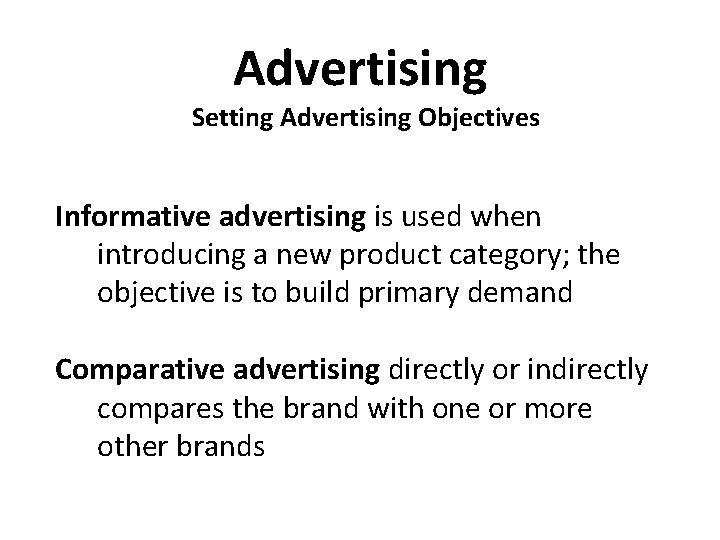 Advertising
Setting Advertising Objectives

Informative advertising is used when introducing a new product category; the objective is to build primary demand

Comparative advertising directly or indirectly compares the brand with one or more other brands